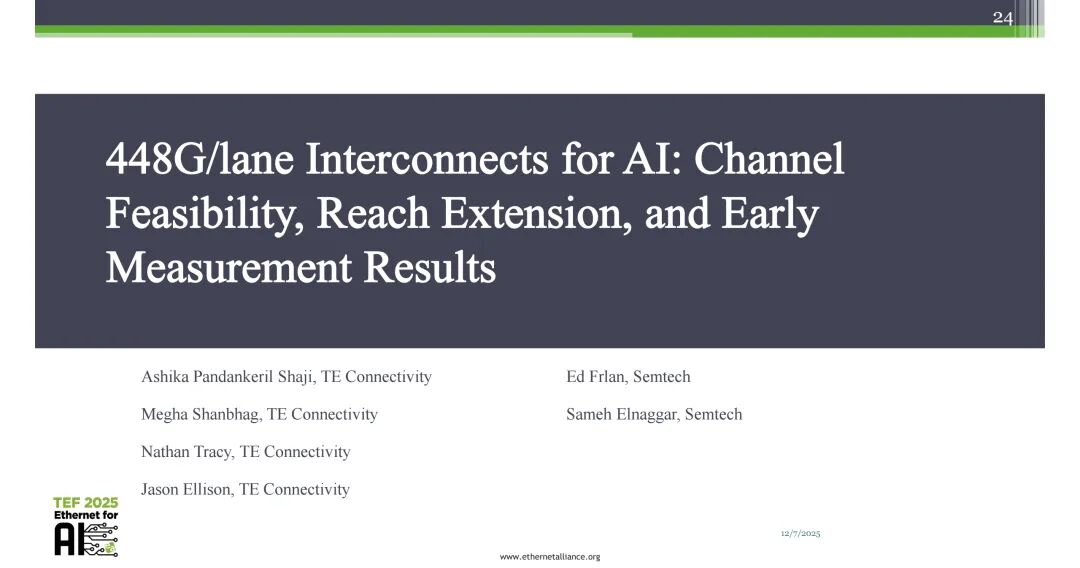 24

448G/lane Interconnects for AI: Channel Feasibility, Reach Extension, and Early Measurement Results

Ashika Pandankeril Shaji, TE Connectivity

Megha Shanbhag, TE Connectivity

Nathan Tracy, TE Connectivity

Jason Ellison, TE Connectivity

Ed Frlan, Semtech

Sameh Elnaggar, Semtech

TEF 2025
Ethernet for
AI

12/7/2025

www.ethernetalliance.org